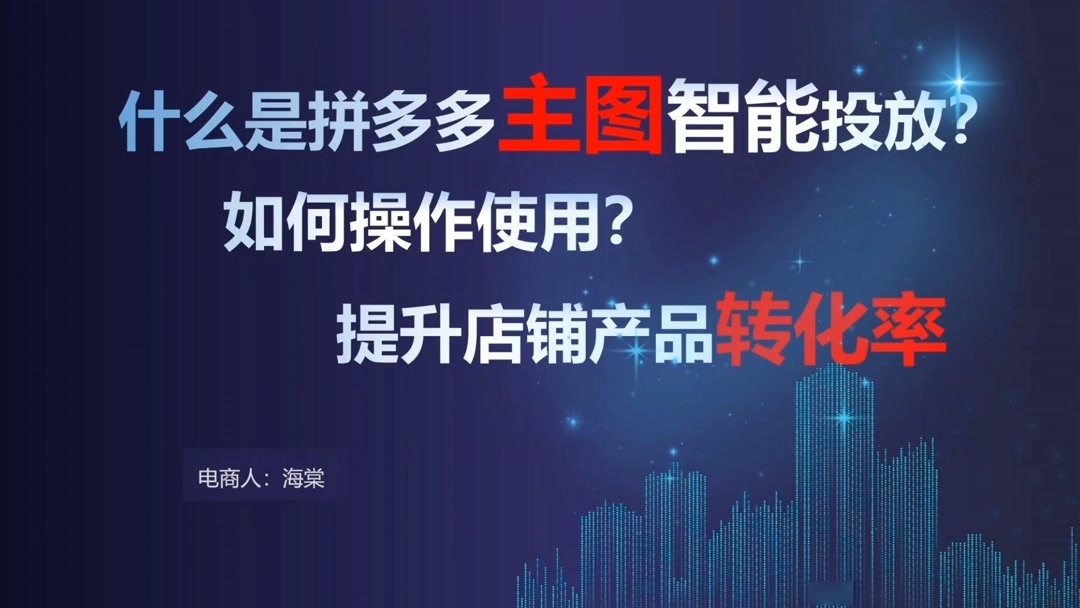 什么是拼多多主图智能投放?

如何操作使用?

提升店铺产品转化率

电商人：海棠